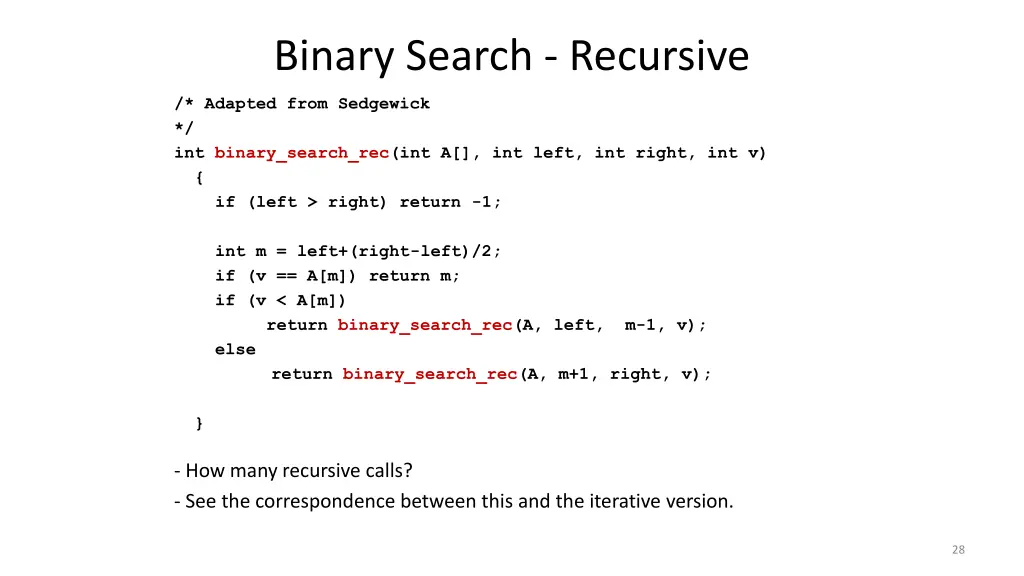 Binary Search - Recursive

/* Adapted from Sedgewick
*/
int binary_search_rec(int A[], int left, int right, int v)
{
if (left > right) return -1;

int m = left+(right-left)/2;
if (v == A[m]) return m;
if (v < A[m])
return binary_search_rec(A, left, m-1, v);
else
return binary_search_rec(A, m+1, right, v);

}

- How many recursive calls?
- See the correspondence between this and the iterative version.

28